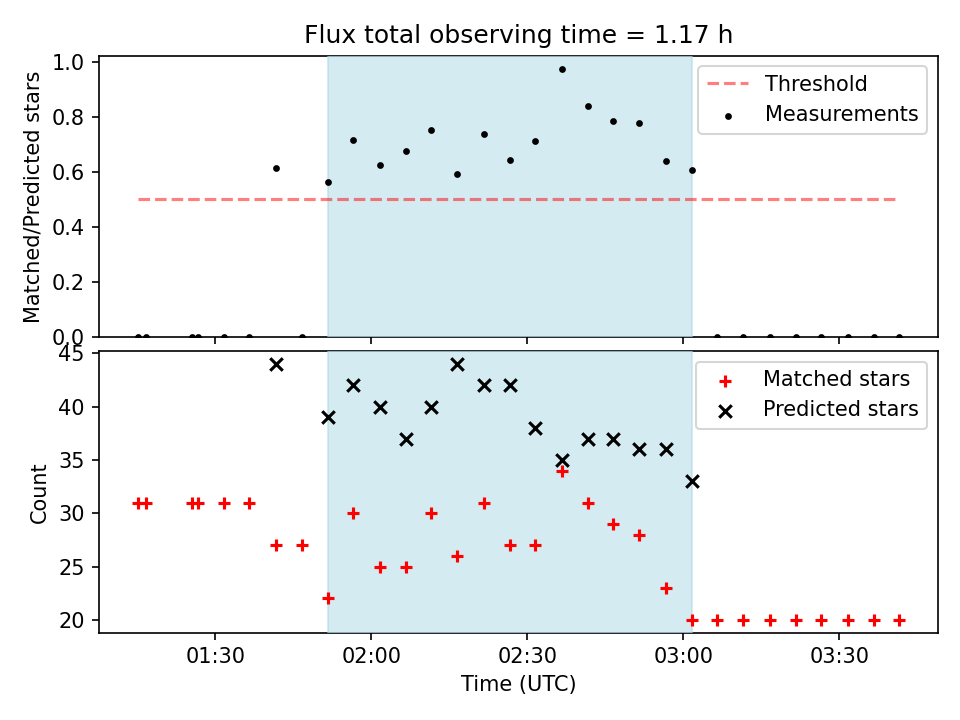 Flux total observing time = 1.17 h

Matched/Predicted stars

1.0
0.8
0.6
0.4
0.2
0.0

Threshold
Measurements

Count

45
40
35
30
25
20

Matched stars
Predicted stars

01:30
02:00
02:30
03:00
03:30

Time (UTC)